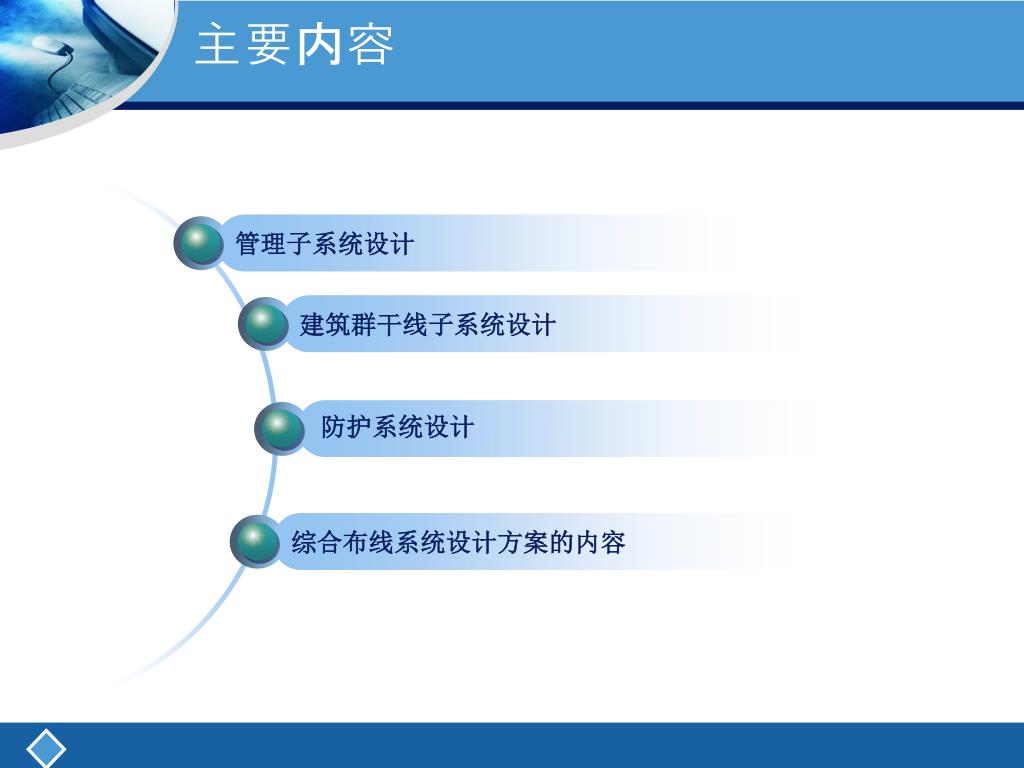 主要内容

管理子系统设计

建筑群干线子系统设计

防护系统设计

综合布线系统设计方案的内容